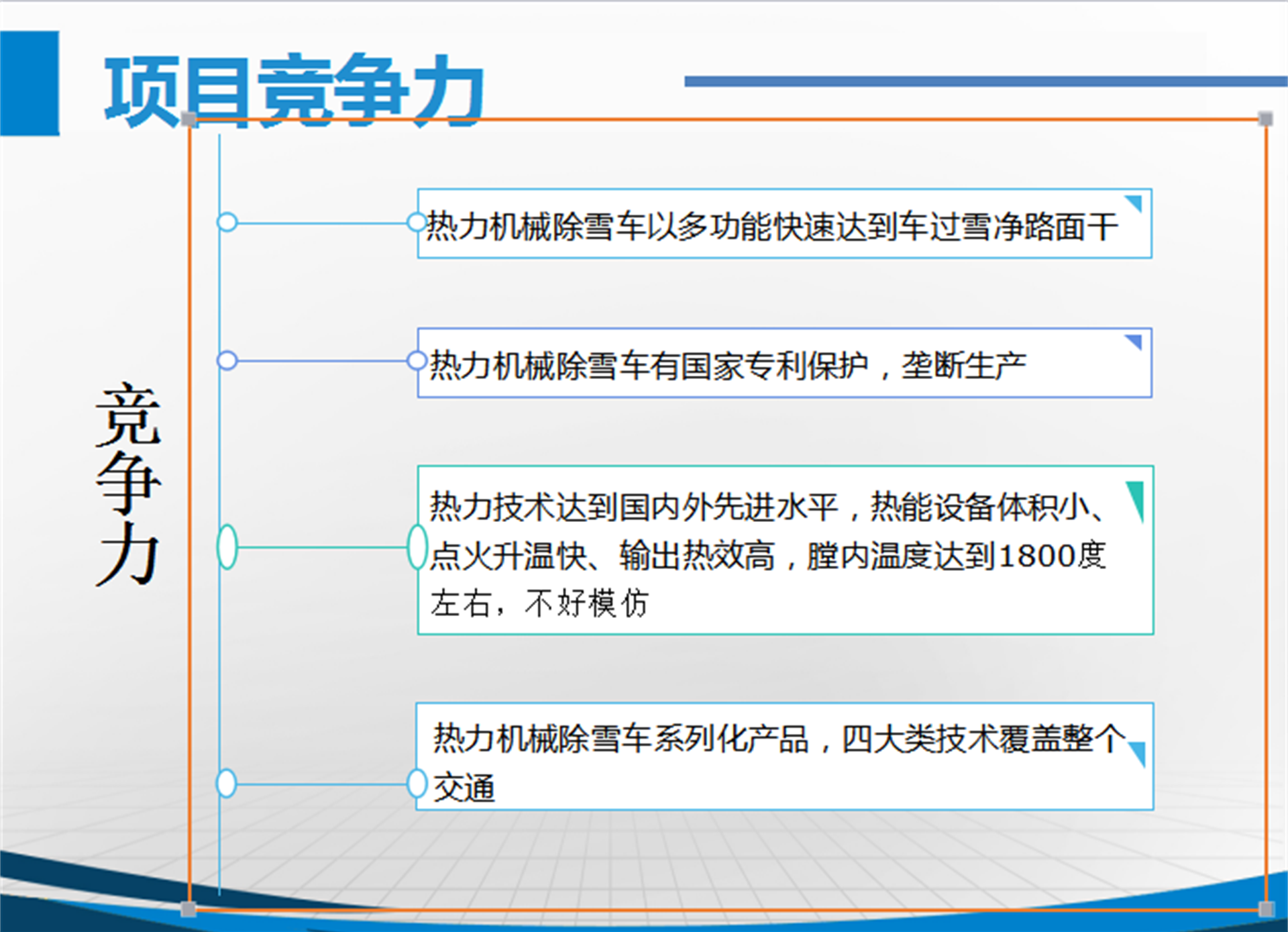 项目竞争力

竞争力

热力机械除雪车以多功能快速达到车过雪净路面干

热力机械除雪车有国家专利保护，垄断生产

热力技术达到国内外先进水平，热能设备体积小、点火升温快、输出热效高，膛内温度达到1800度左右，不好模仿

热力机械除雪车系列化产品，四大类技术覆盖整个交通